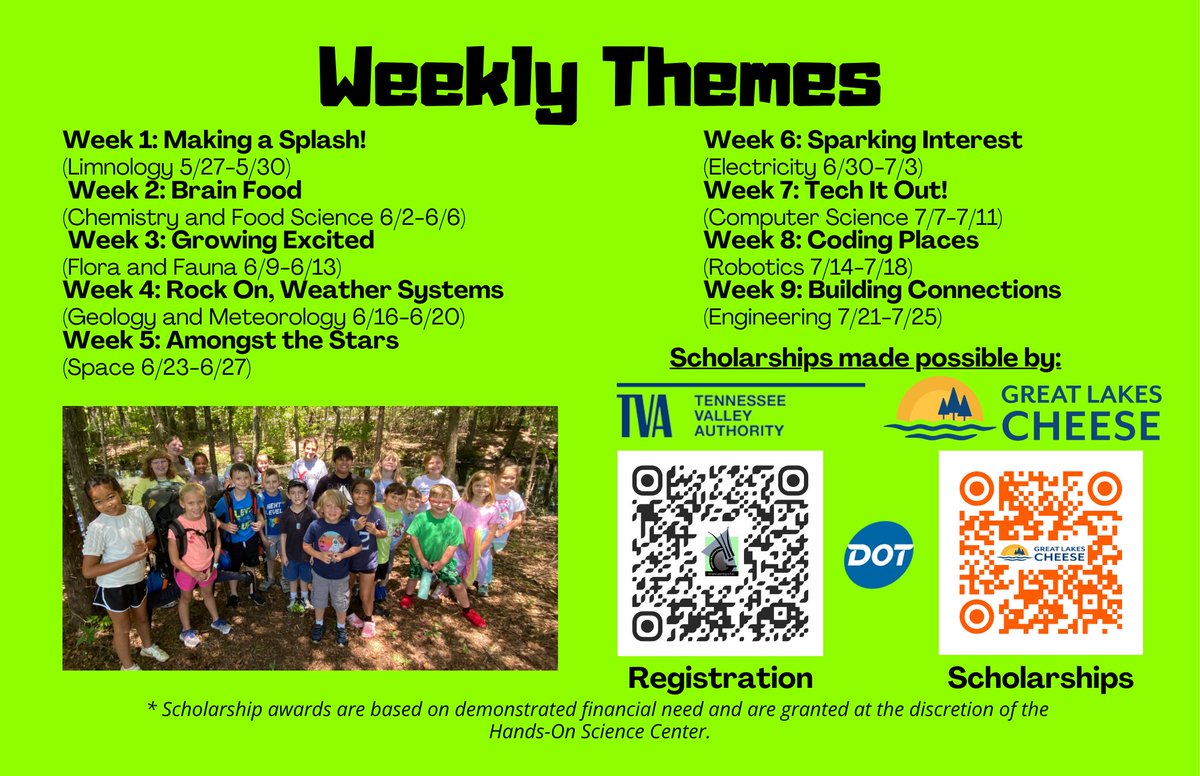 Weekly Themes

Week 1: Making a Splash!
(Limnology 5/27-5/30)
Week 2: Brain Food
(Chemistry and Food Science 6/2-6/6)
Week 3: Growing Excited
(Flora and Fauna 6/9-6/13)
Week 4: Rock On, Weather Systems
(Geology and Meteorology 6/16-6/20)
Week 5: Amongst the Stars
(Space 6/23-6/27)

Week 6: Sparking Interest
(Electricity 6/30-7/3)
Week 7: Tech It Out!
(Computer Science 7/7-7/11)
Week 8: Coding Places
(Robotics 7/14-7/18)
Week 9: Building Connections
(Engineering 7/21-7/25)

Scholarships made possible by:

TVA TENNESSEE VALLEY AUTHORITY

GREAT LAKES CHEESE

DOT

GREAT LAKES CHEESE

Registration

Scholarships

* Scholarship awards are based on demonstrated financial need and are granted at the discretion of the Hands-On Science Center.